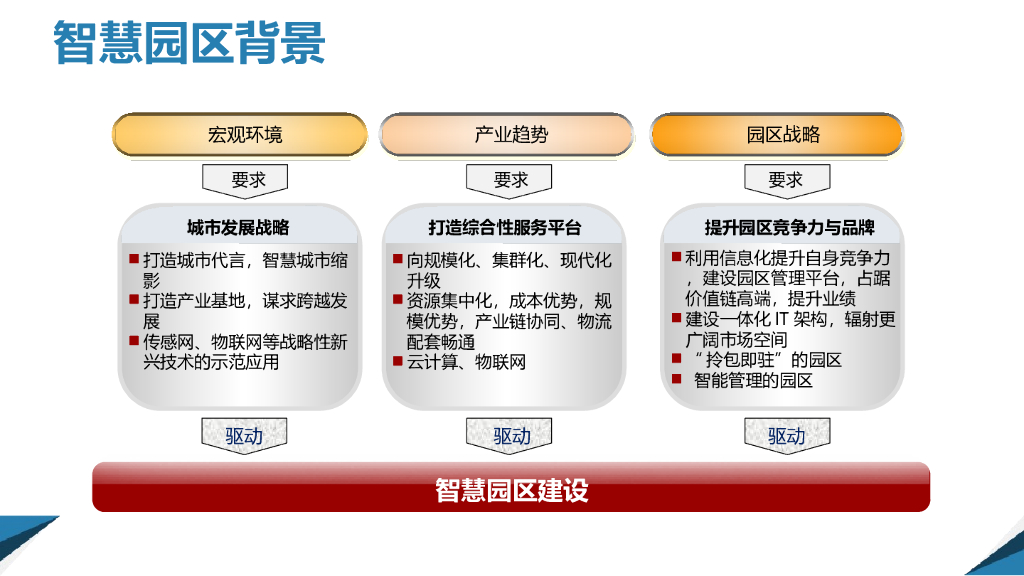 智慧园区背景

宏观环境

要求

城市发展战略

■ 打造城市代言，智慧城市缩影
■ 打造产业基地，谋求跨越发展
■ 传感网、物联网等战略性新兴技术的示范应用

驱动

产业趋势

要求

打造综合性服务平台

■ 向规模化、集群化、现代化升级
■ 资源集中化，成本优势，规模优势，产业链协同、物流配套畅通
■ 云计算、物联网

驱动

园区战略

要求

提升园区竞争力与品牌

■ 利用信息化提升自身竞争力，建设园区管理平台，占踞价值链高端，提升业绩
■ 建设一体化 IT 架构，辐射更广阔市场空间
■ “拎包即驻”的园区
■ 智能管理的园区

驱动

智慧园区建设